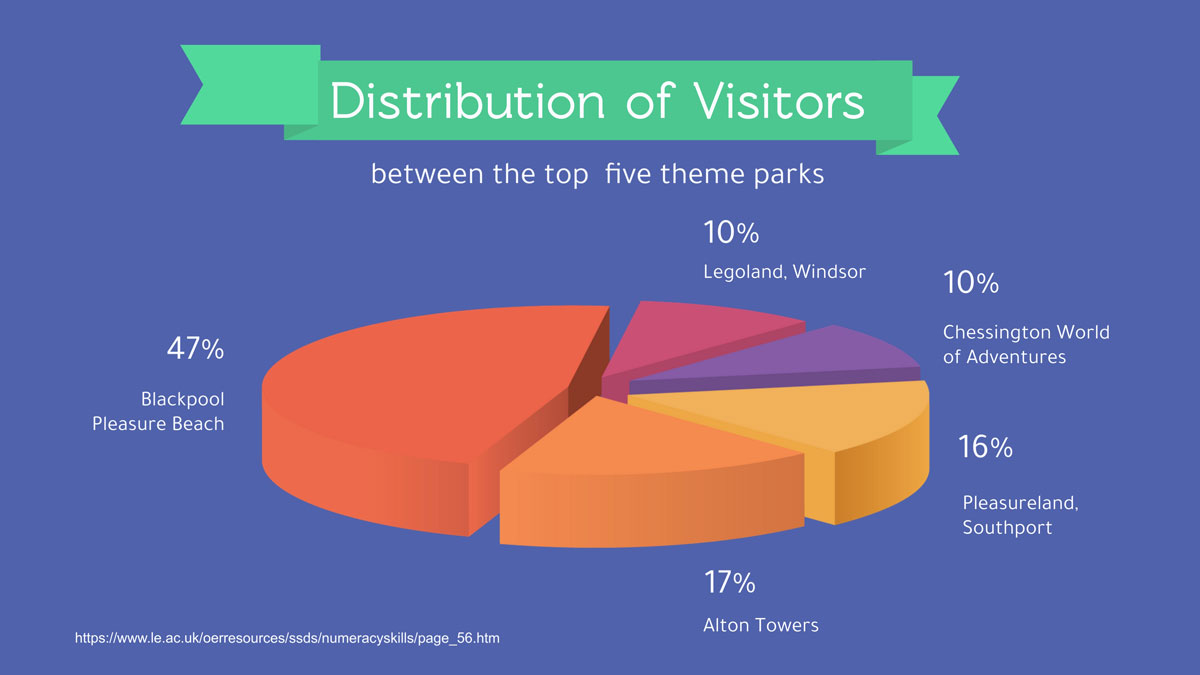 Distribution of Visitors

between the top  five theme parks

10%

Legoland, Windsor

10%

Chessington World of Adventures

47%

Blackpool Pleasure Beach

16%

Pleasureland, Southport

17%

Alton Towers

https://www.le.ac.uk/oerresources/ssds/numeracyskills/page_56.htm